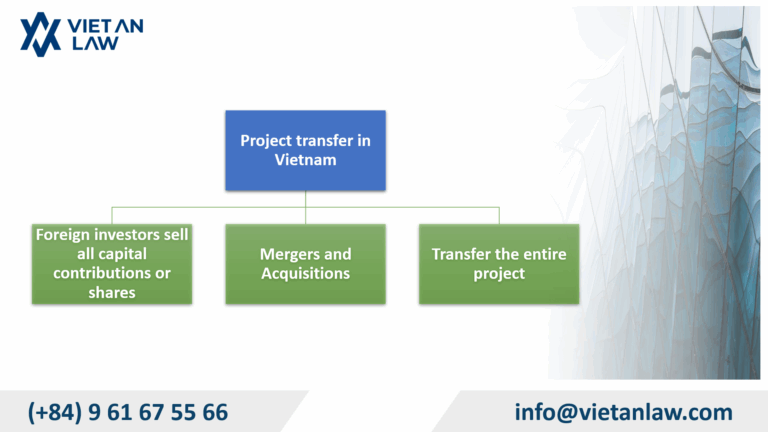 VIET AN LAW

Project transfer in Vietnam

Foreign investors sell all capital contributions or shares

Mergers and Acquisitions

Transfer the entire project

(+84) 9 61 67 55 66

info@vietanlaw.com